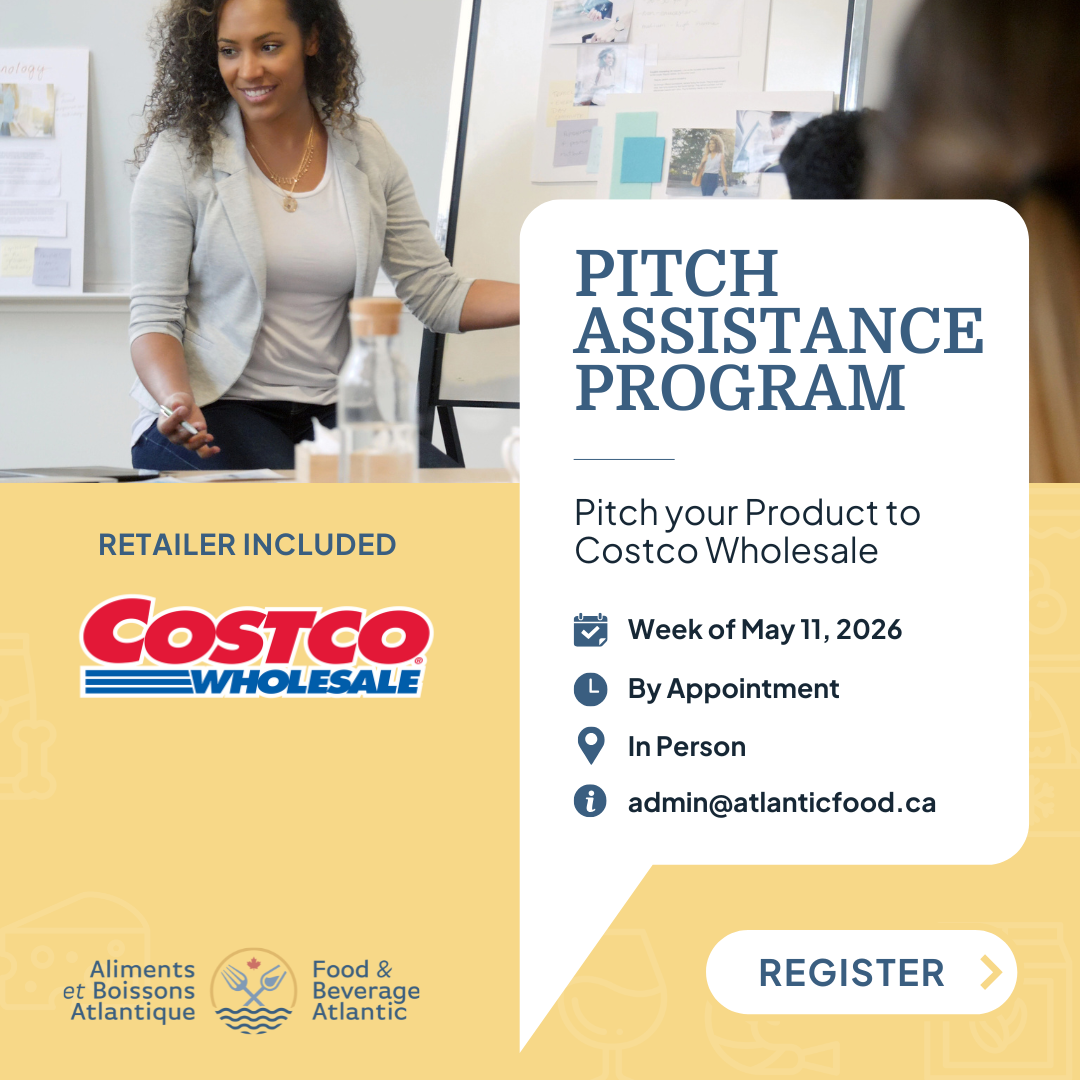 PITCH ASSISTANCE PROGRAM

Pitch your Product to Costco Wholesale

Week of May 11, 2026

By Appointment

In Person

admin@atlanticfood.ca

RETAILER INCLUDED

COSTCO WHOLESALE

Aliments et Boissons Atlantique

Food & Beverage Atlantic

REGISTER